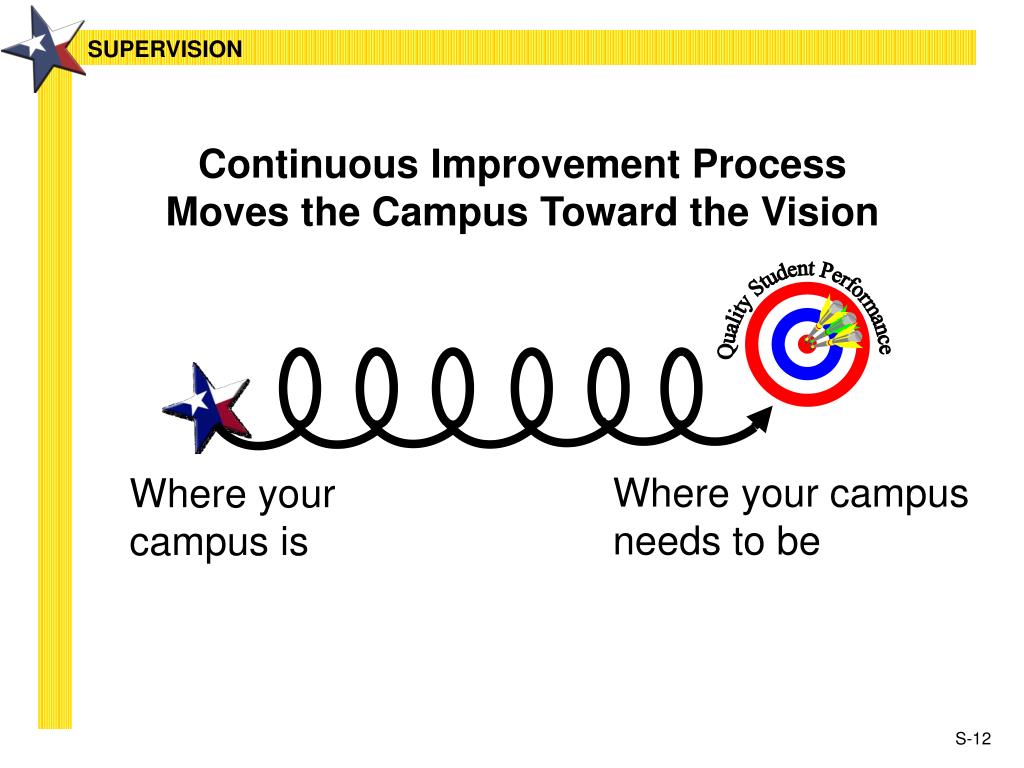 SUPERVISION

Continuous Improvement Process
Moves the Campus Toward the Vision

Quality Student Performance

Where your campus is

Where your campus needs to be

S-12